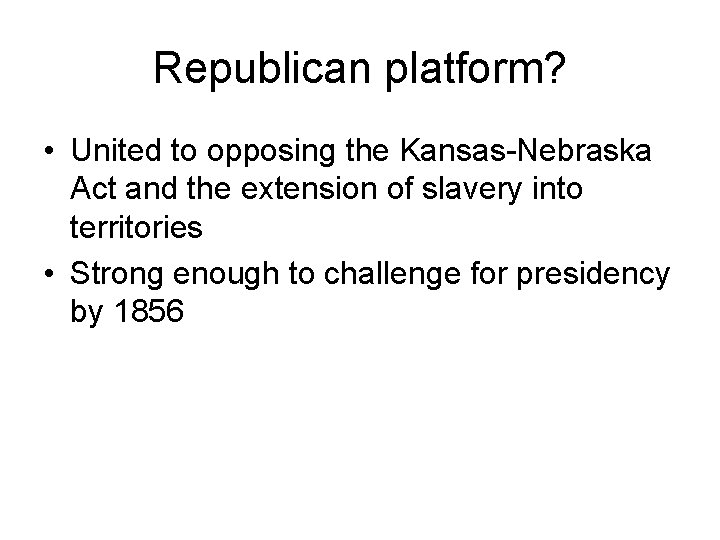 Republican platform?

• United to opposing the Kansas-Nebraska Act and the extension of slavery into territories
• Strong enough to challenge for presidency by 1856